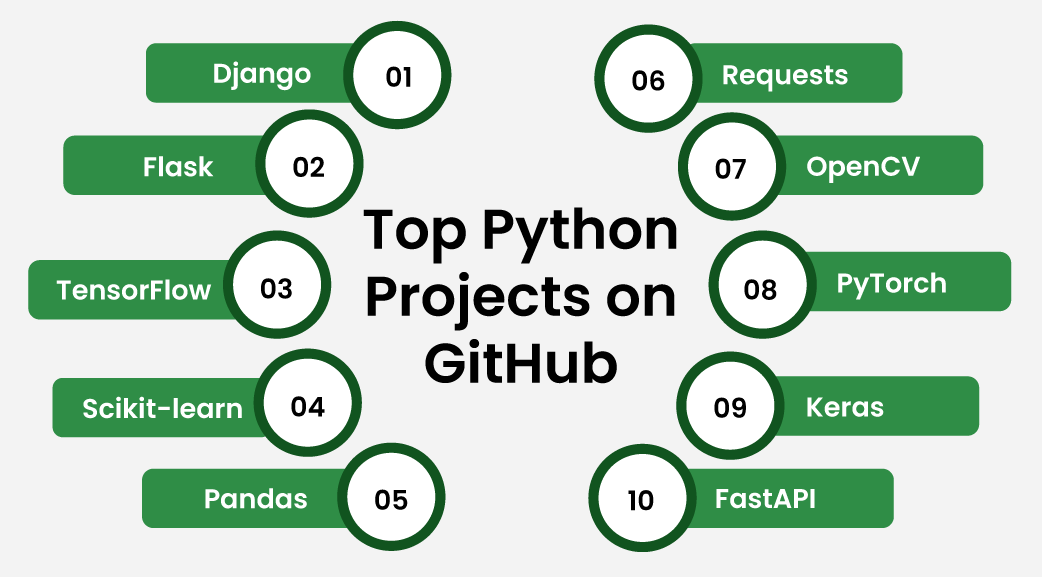 Top Python Projects on GitHub

Django 01

Flask 02

TensorFlow 03

Scikit-learn 04

Pandas 05

06 Requests

07 OpenCV

08 PyTorch

09 Keras

10 FastAPI